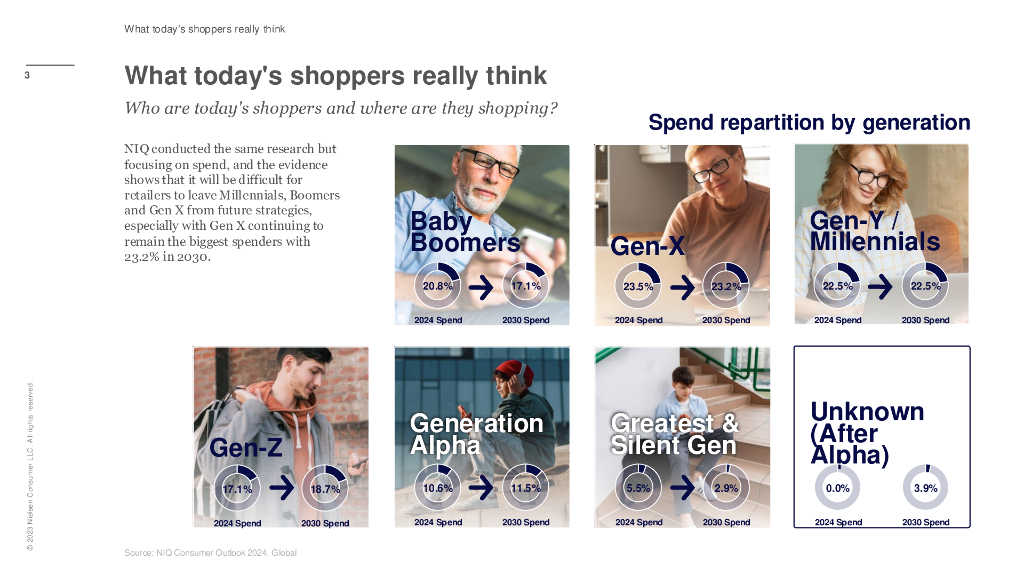 What today's shoppers really think

3

What today's shoppers really think

Who are today's shoppers and where are they shopping?

Spend repartition by generation

NIQ conducted the same research but focusing on spend, and the evidence shows that it will be difficult for retailers to leave Millennials, Boomers and Gen X from future strategies, especially with Gen X continuing to remain the biggest spenders with 23.2% in 2030.

Baby Boomers
20.8% 17.1%
2024 Spend 2030 Spend

Gen-X
23.5% 23.2%
2024 Spend 2030 Spend

Gen-Y / Millennials
22.5% 22.5%
2024 Spend 2030 Spend

Gen-Z
17.1% 18.7%
2024 Spend 2030 Spend

Generation Alpha
10.6% 11.5%
2024 Spend 2030 Spend

Greatest & Silent Gen
5.5% 2.9%
2024 Spend 2030 Spend

Unknown (After Alpha)
0.0% 3.9%
2024 Spend 2030 Spend

© 2023 Nielsen Consumer LLC. All rights reserved.

Source: NIQ Consumer Outlook 2024, Global